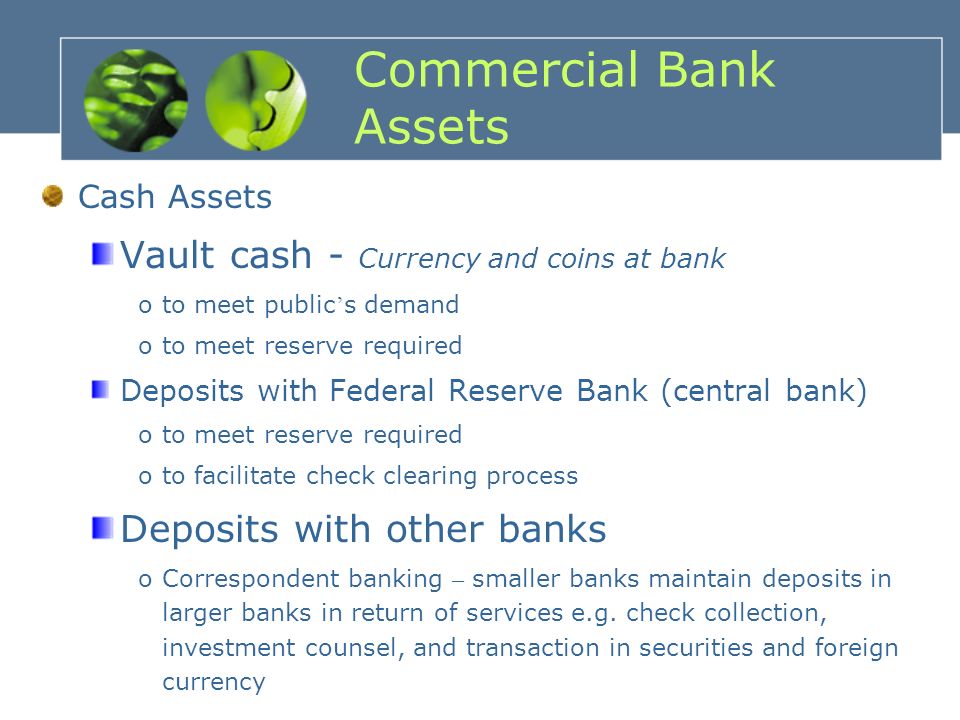 Commercial Bank Assets

Cash Assets

Vault cash - Currency and coins at bank

o to meet public's demand

o to meet reserve required

Deposits with Federal Reserve Bank (central bank)

o to meet reserve required

o to facilitate check clearing process

Deposits with other banks

o Correspondent banking – smaller banks maintain deposits in larger banks in return of services e.g. check collection, investment counsel, and transaction in securities and foreign currency